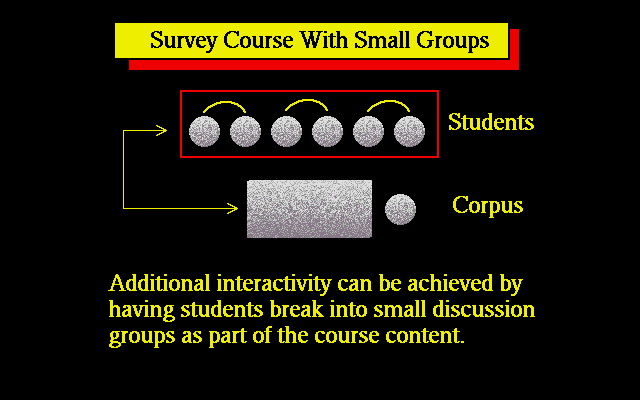 Survey Course With Small Groups

Students

Corpus

Additional interactivity can be achieved by having students break into small discussion groups as part of the course content.